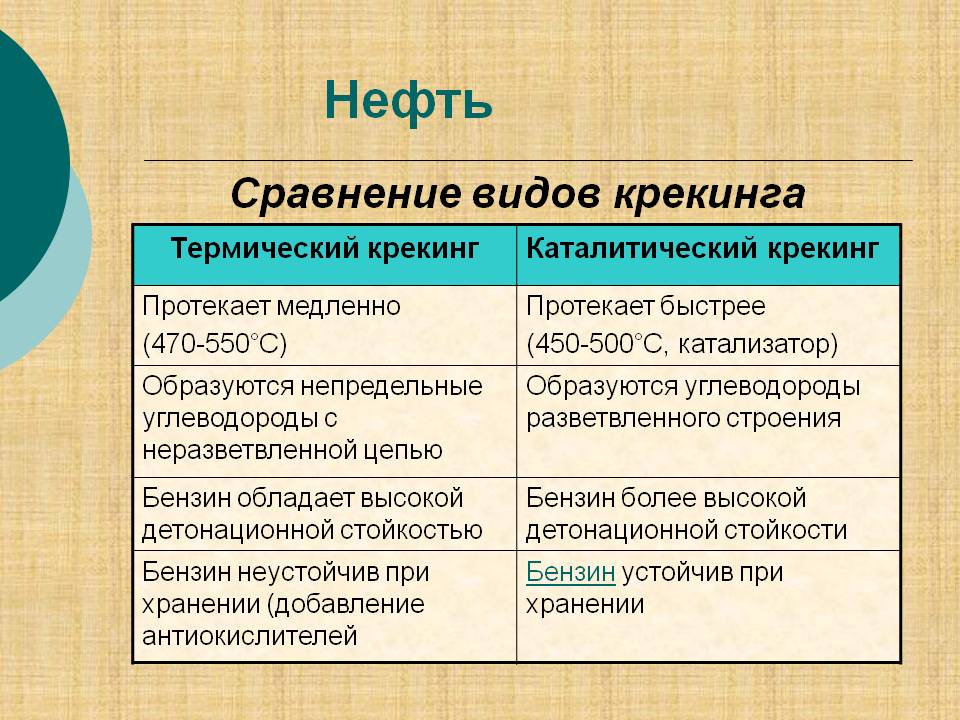 Нефть

Сравнение видов крекинга

| Термический крекинг | Каталитический крекинг |
|---|---|
| Протекает медленно (470-550°С) | Протекает быстрее (450-500°С, катализатор) |
| Образуются непредельные углеводороды с неразветвленной цепью | Образуются углеводороды разветвленного строения |
| Бензин обладает высокой детонационной стойкостью | Бензин более высокой детонационной стойкости |
| Бензин неустойчив при хранении (добавление антиокислителей | Бензин устойчив при хранении |